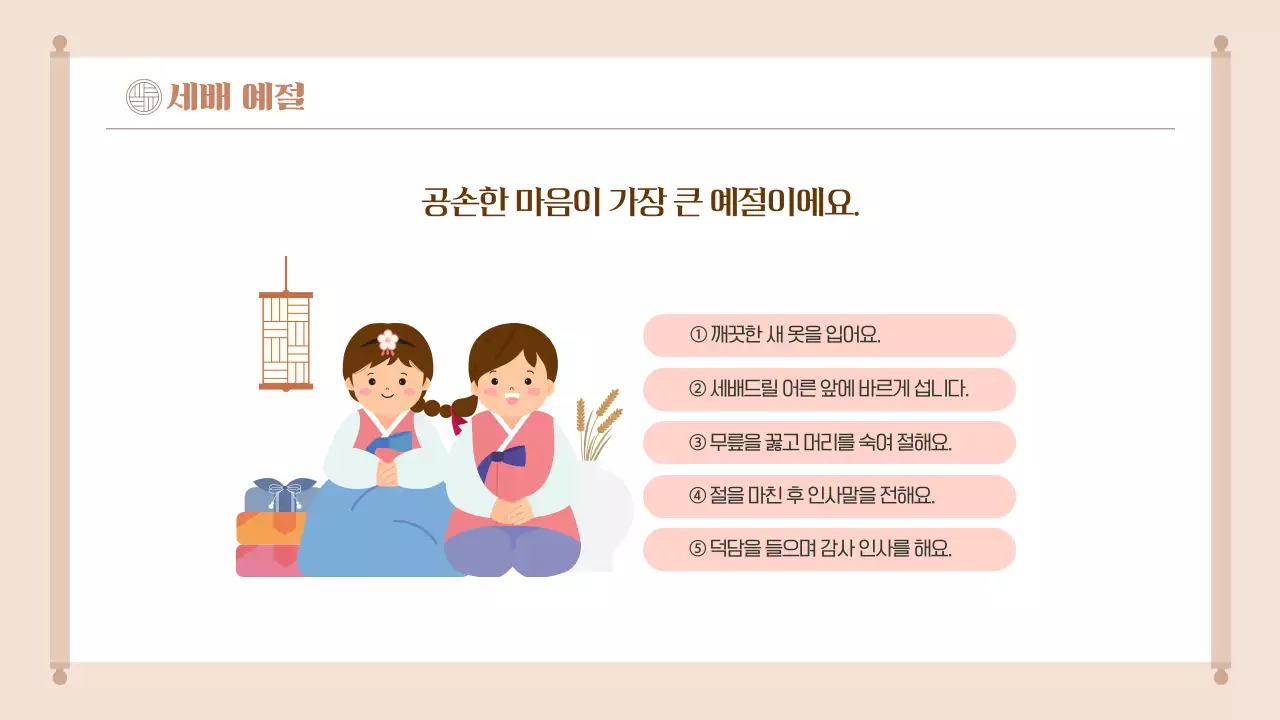 세배 예절

공손한 마음이 가장 큰 예절이에요.

① 깨끗한 새 옷을 입어요.

② 세배드릴 어른 앞에 바르게 섭니다.

③ 무릎을 꿇고 머리를 숙여 절해요.

④ 절을 마친 후 인사말을 전해요.

⑤ 덕담을 들으며 감사 인사를 해요.